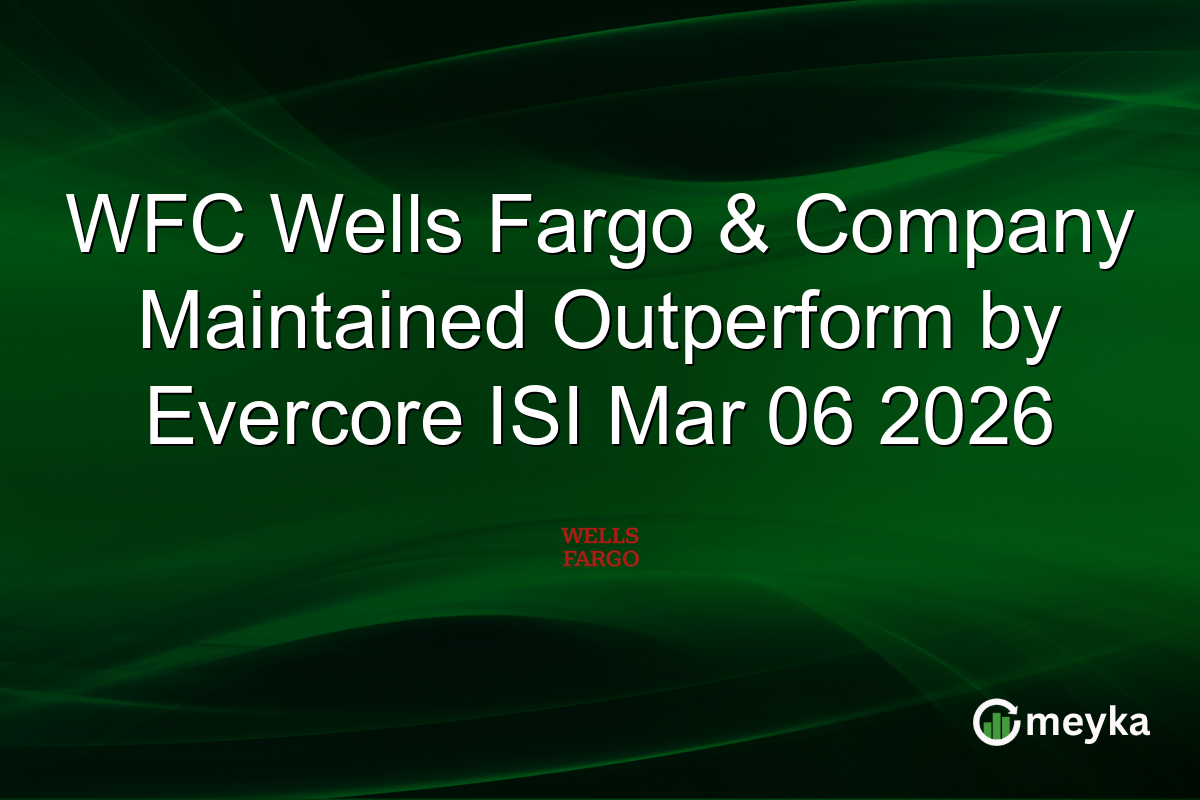 WFC Wells Fargo & Company Maintained Outperform by Evercore ISI Mar 06 2026

WELLS FARGO

meyka